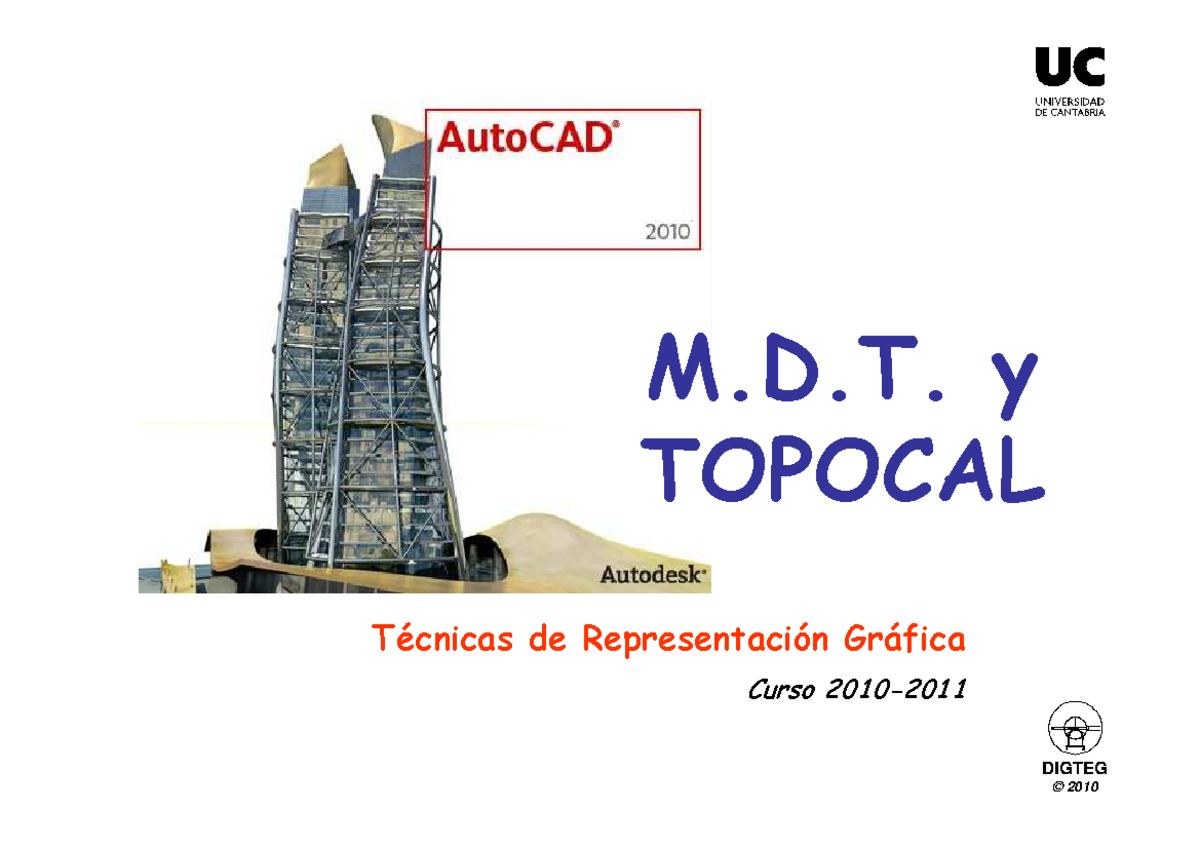 UC
UNIVERSIDAD DE CANTABRIA

AutoCAD®
2010

Autodesk®

M.D.T. y TOPOCAL

Técnicas de Representación Gráfica

Curso 2010-2011

DIGTEG
© 2010